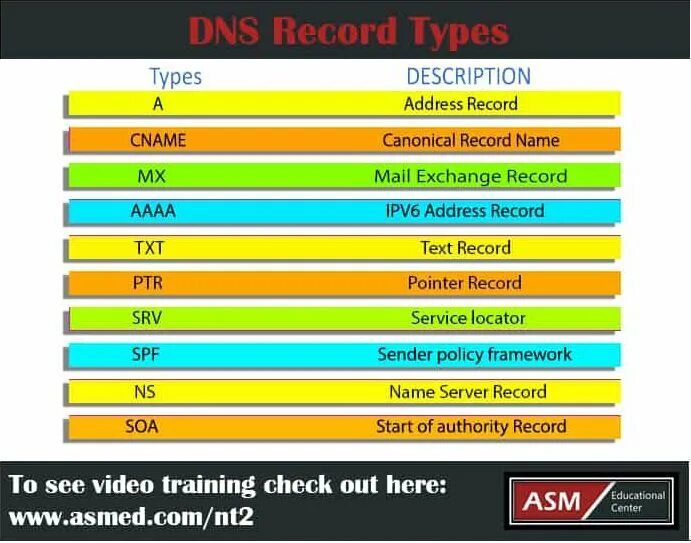 DNS Record Types

| Types | DESCRIPTION |
|---|---|
| A | Address Record |
| CNAME | Canonical Record Name |
| MX | Mail Exchange Record |
| AAAA | IPV6 Address Record |
| TXT | Text Record |
| PTR | Pointer Record |
| SRV | Service locator |
| SPF | Sender policy framework |
| NS | Name Server Record |
| SOA | Start of authority Record |

To see video training check out here:
www.asmed.com/nt2

ASM Educational Center